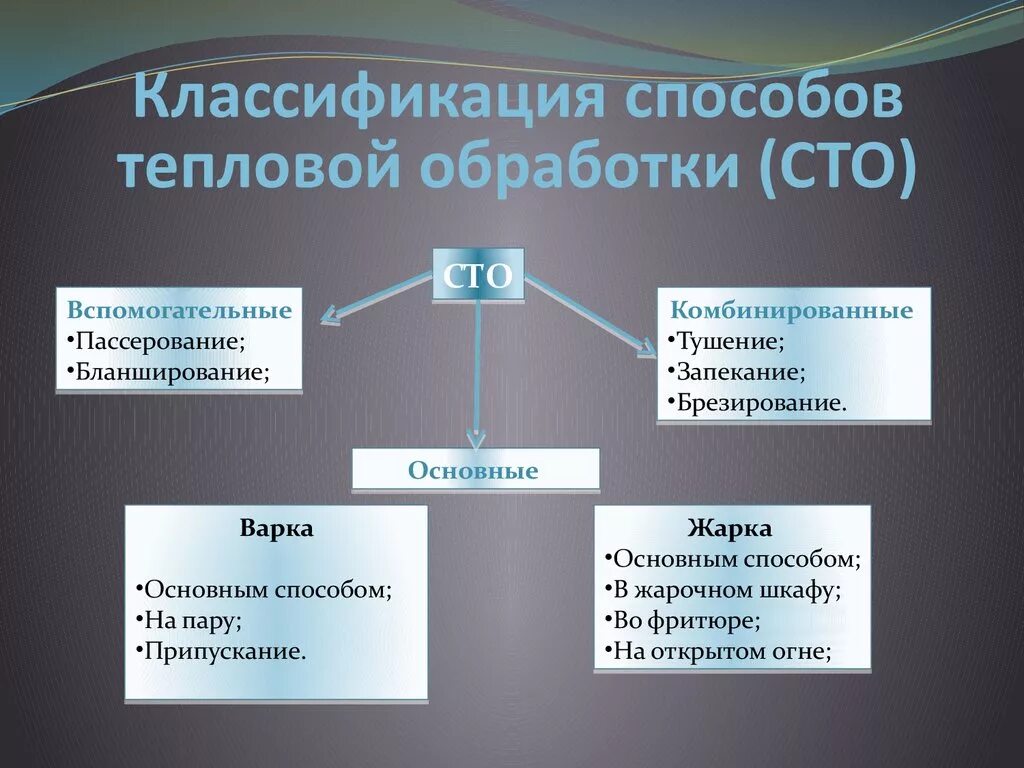 Классификация способов тепловой обработки (СТО)

СТО

Вспомогательные
•Пассерование;
•Бланширование;

Комбинированные
•Тушение;
•Запекание;
•Брезирование.

Основные

Варка

•Основным способом;
•На пару;
•Припускание.

Жарка
•Основным способом;
•В жарочном шкафу;
•Во фритюре;
•На открытом огне;